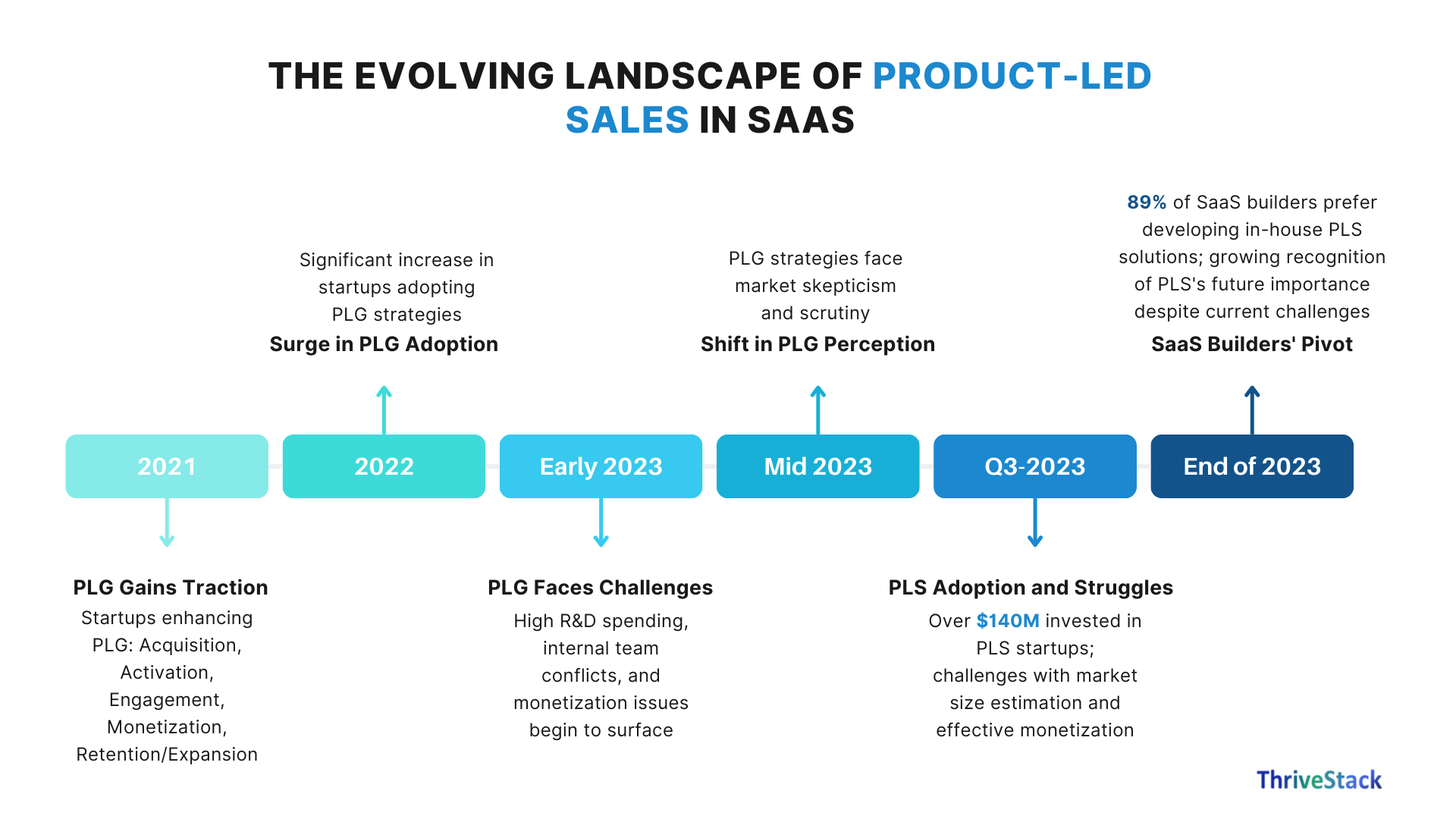 THE EVOLVING LANDSCAPE OF PRODUCT-LED SALES IN SAAS

Significant increase in startups adopting PLG strategies
Surge in PLG Adoption

PLG strategies face market skepticism and scrutiny
Shift in PLG Perception

89% of SaaS builders prefer developing in-house PLS solutions; growing recognition of PLS's future importance despite current challenges
SaaS Builders' Pivot

2021

2022

Early 2023

Mid 2023

Q3-2023

End of 2023

PLG Gains Traction
Startups enhancing PLG: Acquisition, Activation, Engagement, Monetization, Retention/Expansion

PLG Faces Challenges
High R&D spending, internal team conflicts, and monetization issues begin to surface

PLS Adoption and Struggles
Over $140M invested in PLS startups; challenges with market size estimation and effective monetization

ThriveStack